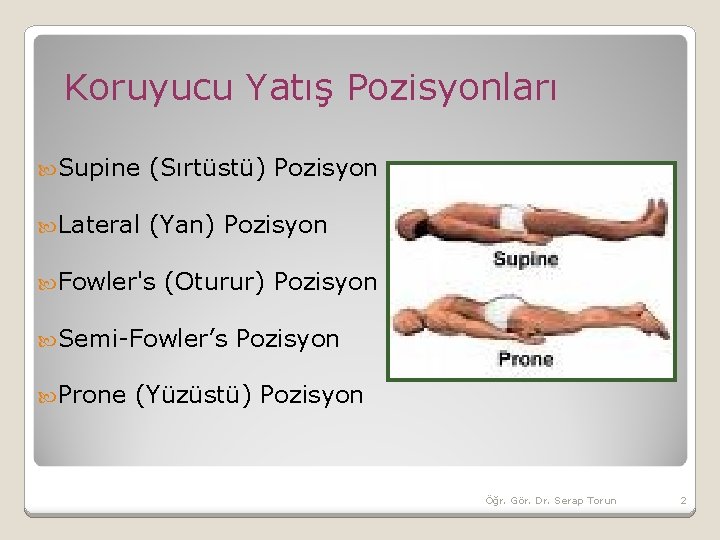 Koruyucu Yatış Pozisyonları

Supine (Sırtüstü) Pozisyon

Lateral (Yan) Pozisyon

Fowler's (Oturur) Pozisyon

Semi-Fowler’s Pozisyon

Prone (Yüzüstü) Pozisyon

Supine

Prone

Öğr. Gör. Dr. Serap Torun

2